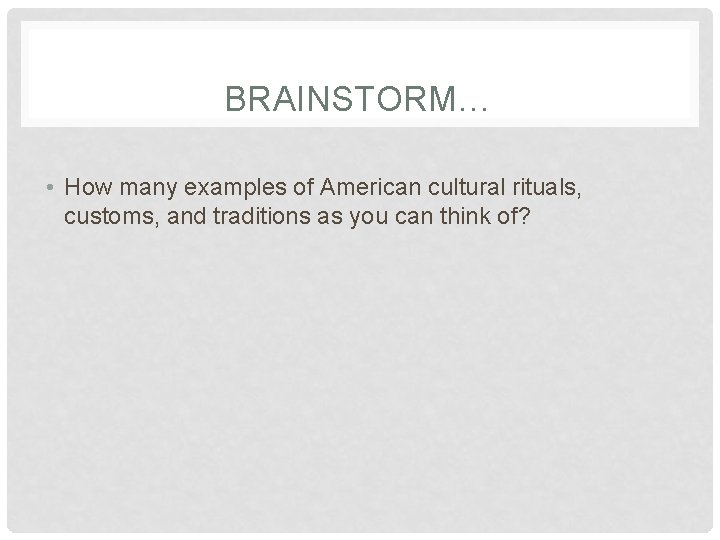 BRAINSTORM…

• How many examples of American cultural rituals, customs, and traditions as you can think of?